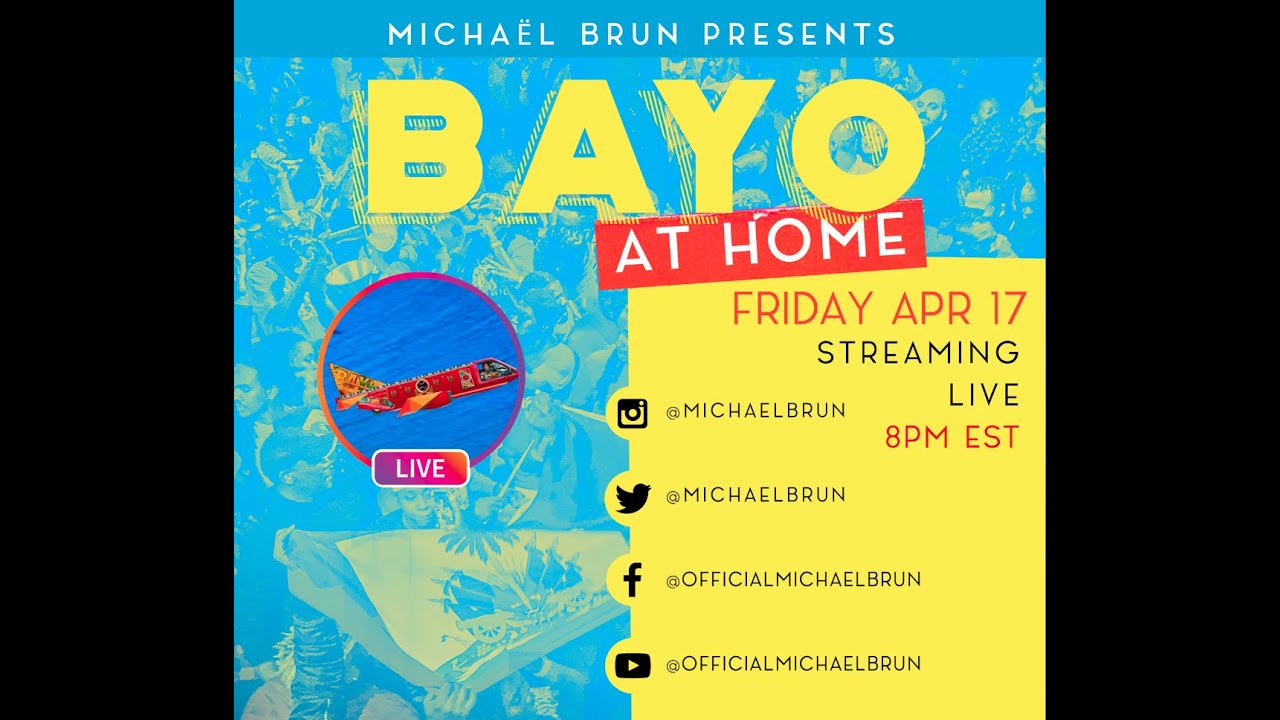 MICHAËL BRUN PRESENTS

BAYO

AT HOME

FRIDAY APR 17

STREAMING LIVE

8PM EST

LIVE

@MICHAELBRUN

@MICHAELBRUN

@OFFICIALMICHAELBRUN

@OFFICIALMICHAELBRUN